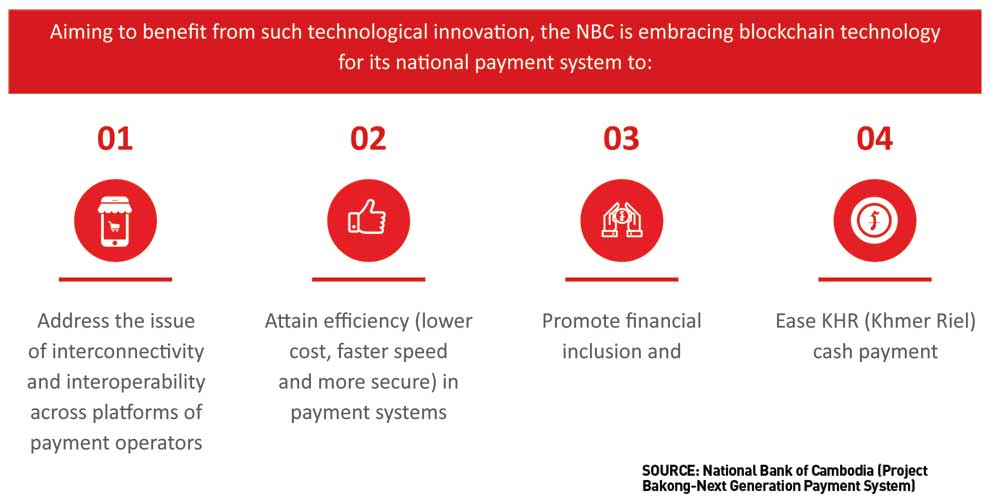 Aiming to benefit from such technological innovation, the NBC is embracing blockchain technology for its national payment system to:

01

Address the issue of interconnectivity and interoperability across platforms of payment operators

02

Attain efficiency (lower cost, faster speed and more secure) in payment systems

03

Promote financial inclusion and

04

Ease KHR (Khmer Riel) cash payment

SOURCE: National Bank of Cambodia (Project Bakong-Next Generation Payment System)